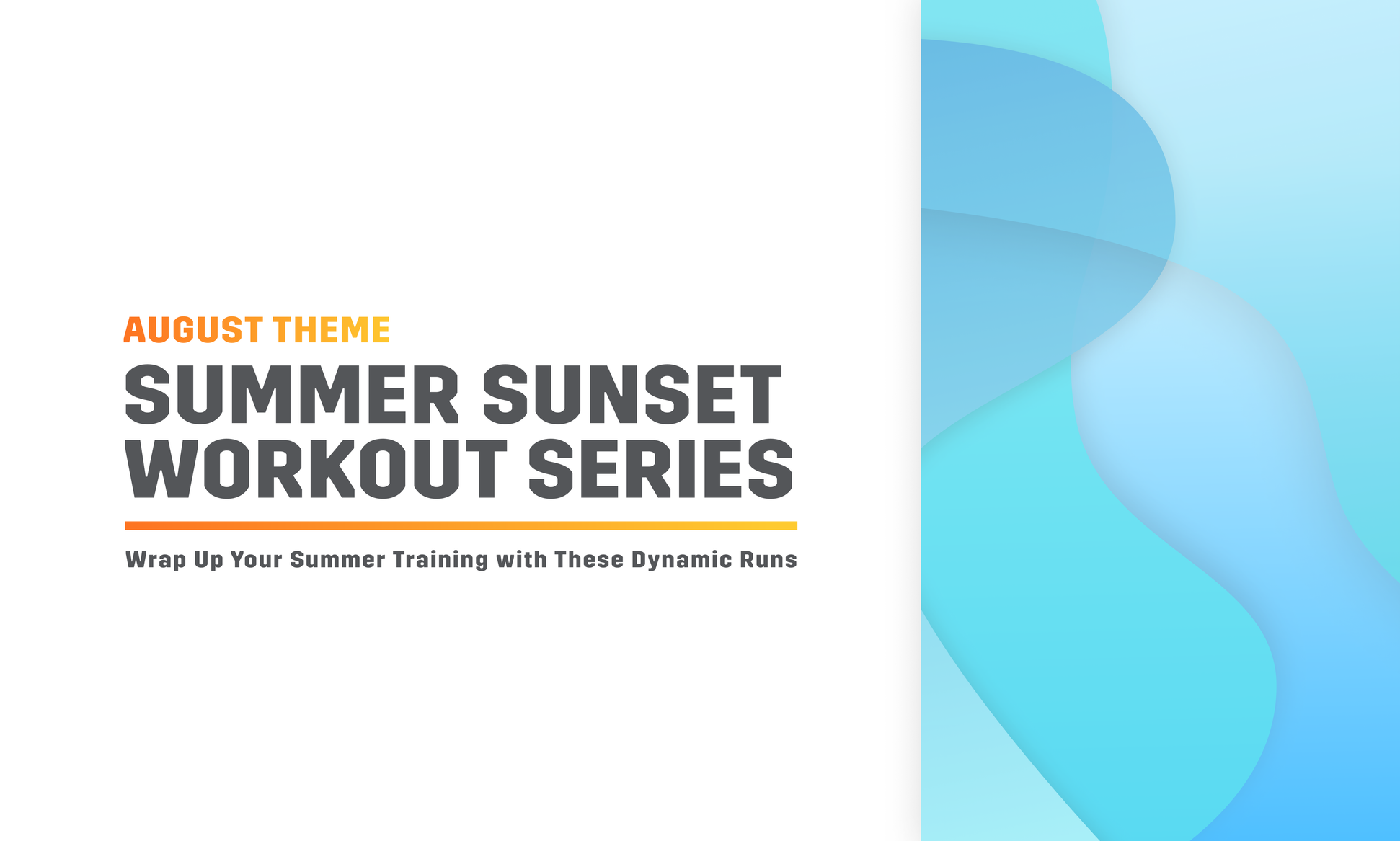 AUGUST THEME

SUMMER SUNSET WORKOUT SERIES

Wrap Up Your Summer Training with These Dynamic Runs